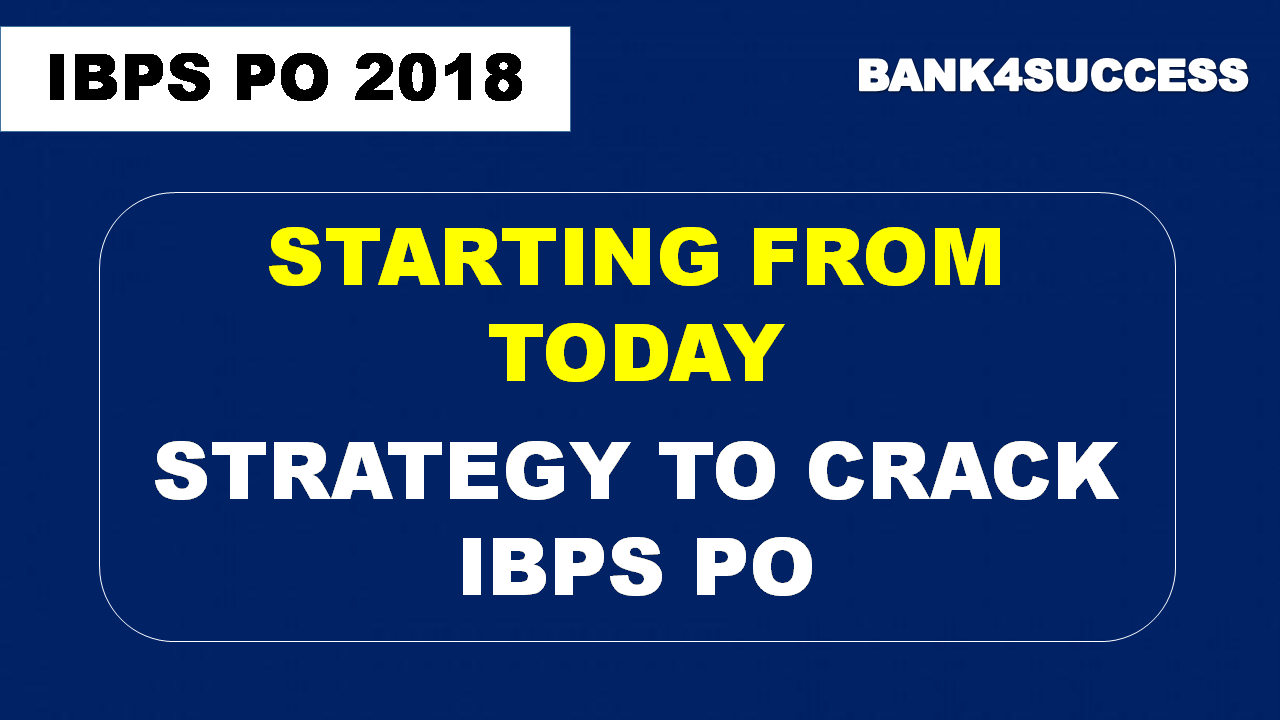 IBPS PO 2018

BANK4SUCCESS

STARTING FROM TODAY

STRATEGY TO CRACK IBPS PO